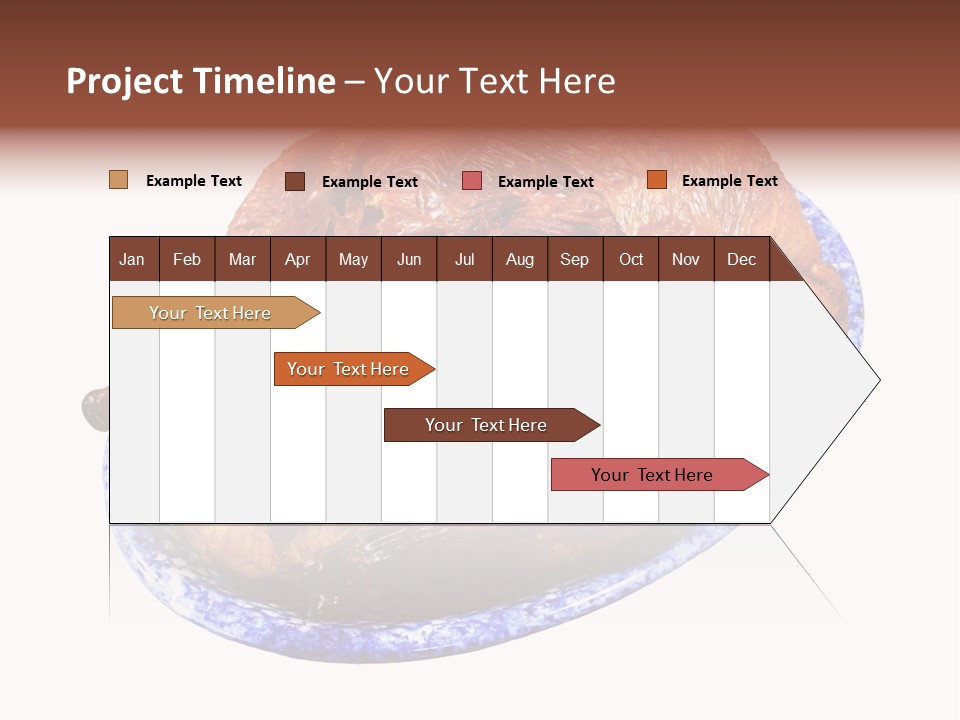 Project Timeline – Your Text Here

Example Text
Example Text
Example Text
Example Text

| Jan | Feb | Mar | Apr | May | Jun | Jul | Aug | Sep | Oct | Nov | Dec |
|---|---|---|---|---|---|---|---|---|---|---|---|

Your Text Here

Your Text Here

Your Text Here

Your Text Here